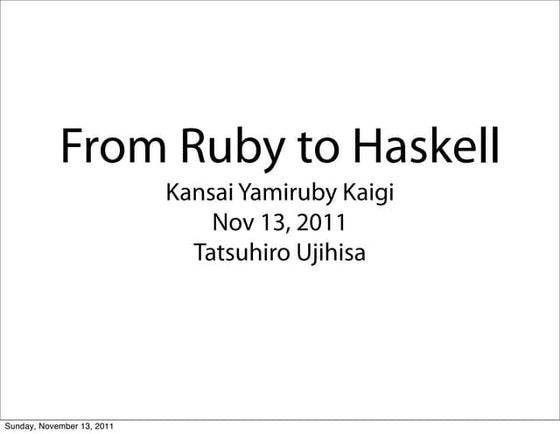 From Ruby to Haskell

Kansai Yamiruby Kaigi
Nov 13, 2011
Tatsuhiro Ujihisa

Sunday, November 13, 2011